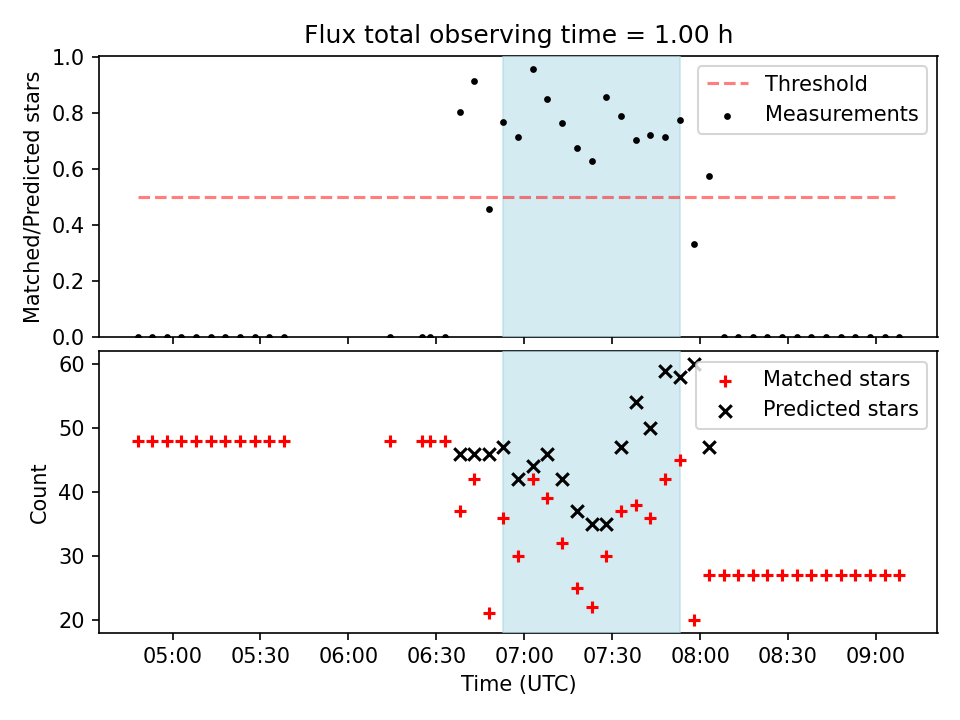 Flux total observing time = 1.00 h

Matched/Predicted stars

1.0
0.8
0.6
0.4
0.2
0.0

Threshold
Measurements

Count

60
50
40
30
20

Matched stars
Predicted stars

05:00 05:30 06:00 06:30 07:00 07:30 08:00 08:30 09:00

Time (UTC)